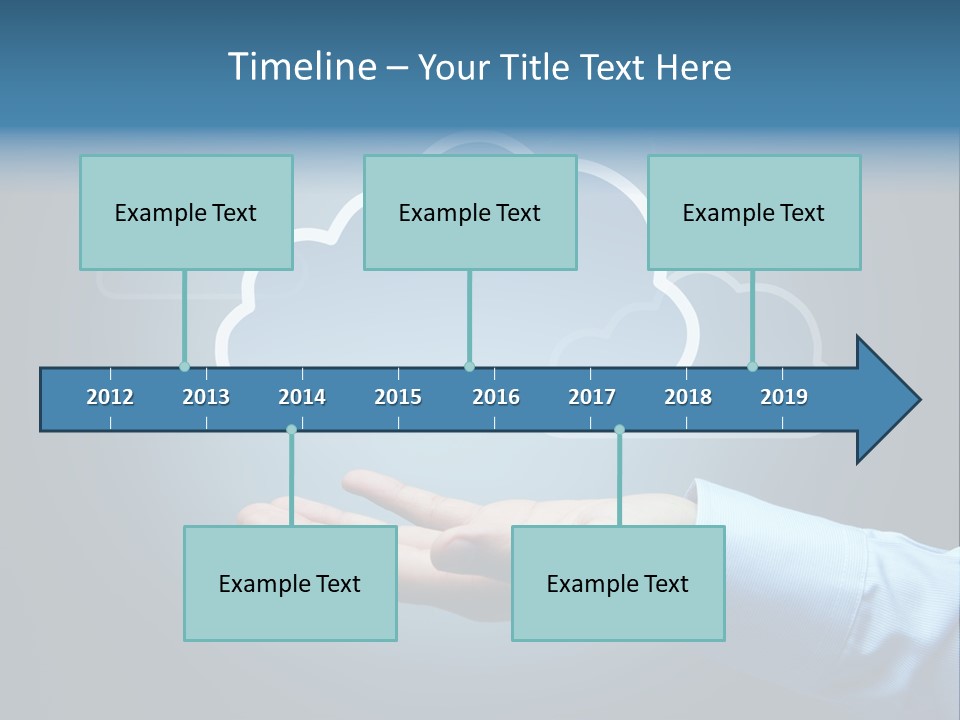 Timeline – Your Title Text Here

Example Text

Example Text

Example Text

2012 2013 2014 2015 2016 2017 2018 2019

Example Text

Example Text